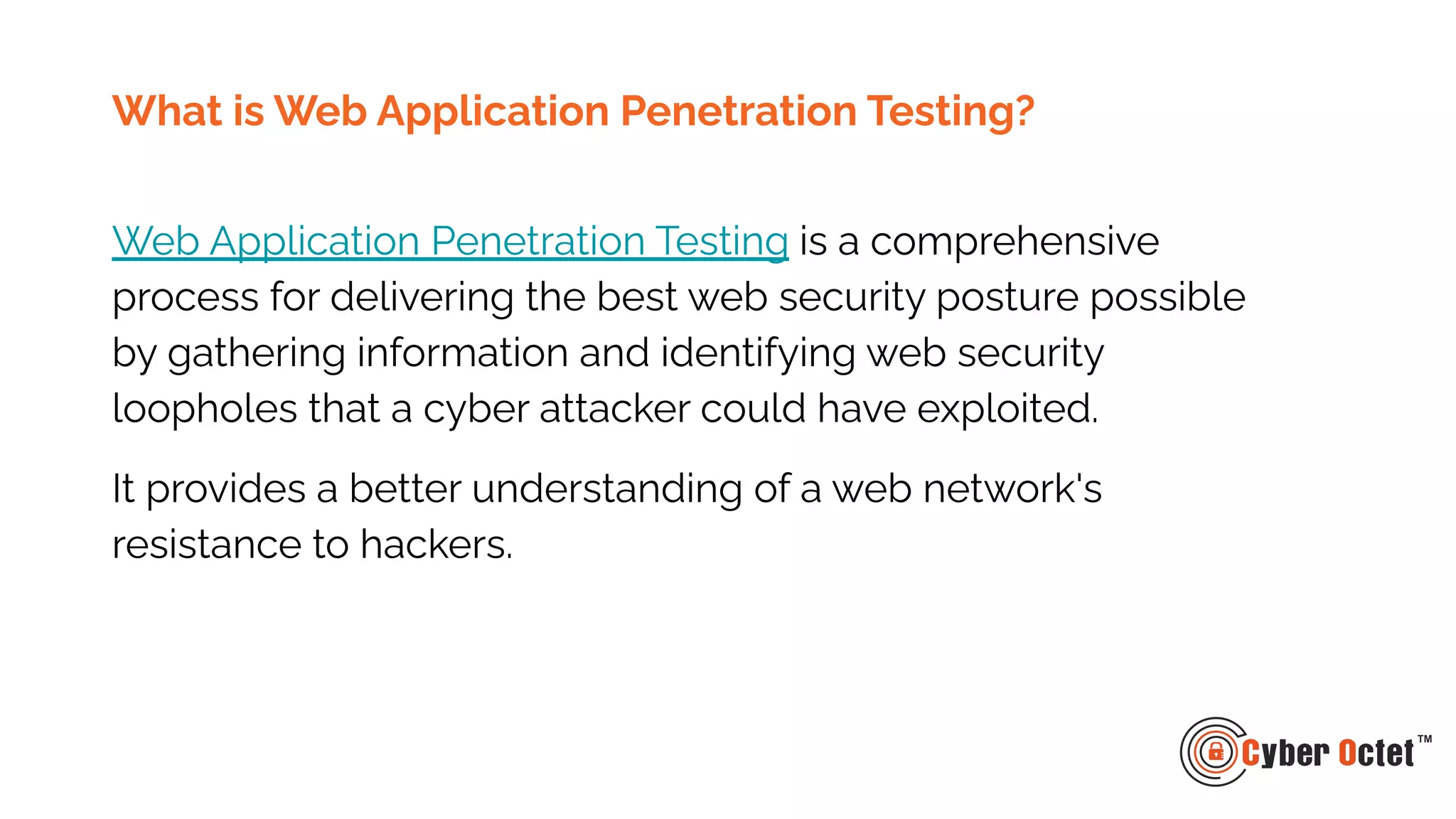 What is Web Application Penetration Testing?

Web Application Penetration Testing is a comprehensive process for delivering the best web security posture possible by gathering information and identifying web security loopholes that a cyber attacker could have exploited.

It provides a better understanding of a web network's resistance to hackers.

Cyber Octet™